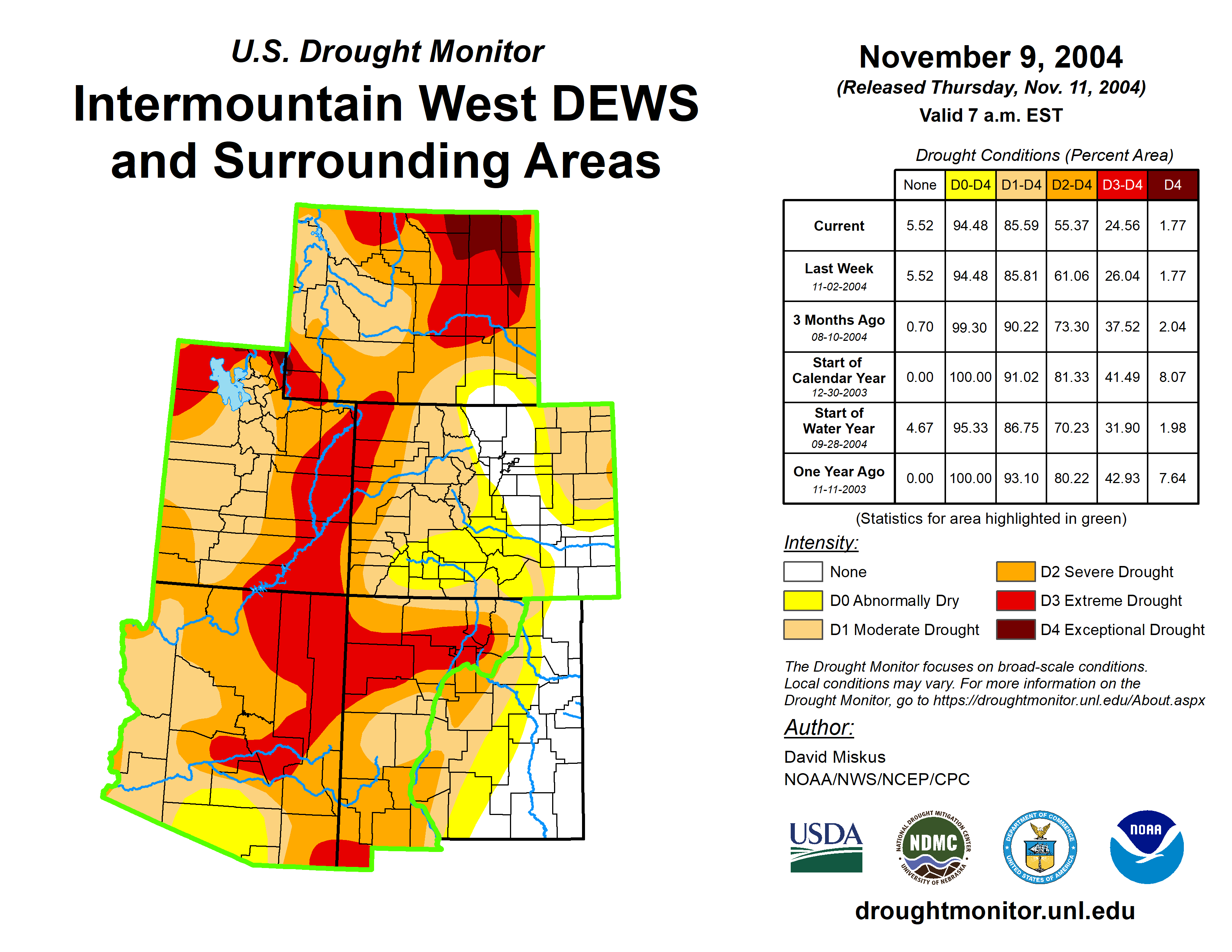 U.S. Drought Monitor
Intermountain West DEWS and Surrounding Areas

November 9, 2004
(Released Thursday, Nov. 11, 2004)
Valid 7 a.m. EST

Drought Conditions (Percent Area)

| | None | D0-D4 | D1-D4 | D2-D4 | D3-D4 | D4 |
|---|---|---|---|---|---|---|
| Current | 5.52 | 94.48 | 85.59 | 55.37 | 24.56 | 1.77 |
| Last Week 11-02-2004 | 5.52 | 94.48 | 85.81 | 61.06 | 26.04 | 1.77 |
| 3 Months Ago 08-10-2004 | 0.70 | 99.30 | 90.22 | 73.30 | 37.52 | 2.04 |
| Start of Calendar Year 12-30-2003 | 0.00 | 100.00 | 91.02 | 81.33 | 41.49 | 8.07 |
| Start of Water Year 09-28-2004 | 4.67 | 95.33 | 86.75 | 70.23 | 31.90 | 1.98 |
| One Year Ago 11-11-2003 | 0.00 | 100.00 | 93.10 | 80.22 | 42.93 | 7.64 |

(Statistics for area highlighted in green)

Intensity:
None
D0 Abnormally Dry
D1 Moderate Drought
D2 Severe Drought
D3 Extreme Drought
D4 Exceptional Drought

The Drought Monitor focuses on broad-scale conditions. Local conditions may vary. For more information on the Drought Monitor, go to https://droughtmonitor.unl.edu/About.aspx

Author:
David Miskus
NOAA/NWS/NCEP/CPC

USDA
NATIONAL DROUGHT MITIGATION CENTER NDMC UNIVERSITY OF NEBRASKA
DEPARTMENT OF COMMERCE UNITED STATES OF AMERICA
NOAA

droughtmonitor.unl.edu